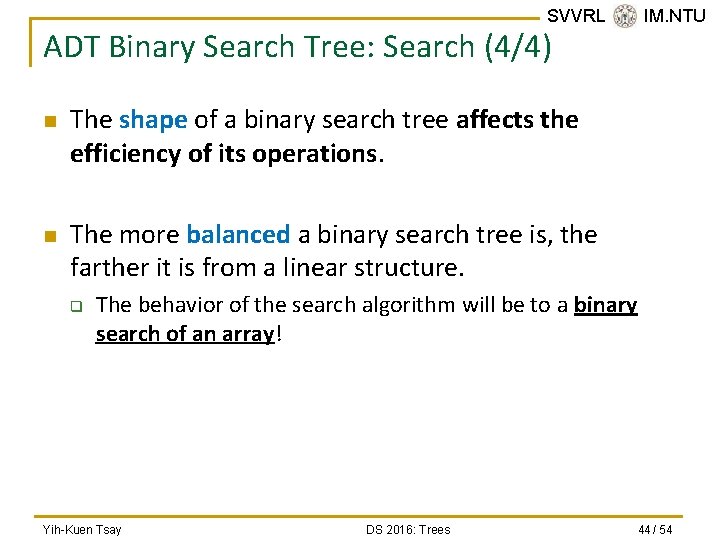 SVVRL IM.NTU

ADT Binary Search Tree: Search (4/4)

The shape of a binary search tree affects the efficiency of its operations.

The more balanced a binary search tree is, the farther it is from a linear structure.

The behavior of the search algorithm will be to a binary search of an array!

Yih-Kuen Tsay DS 2016: Trees 44 / 54